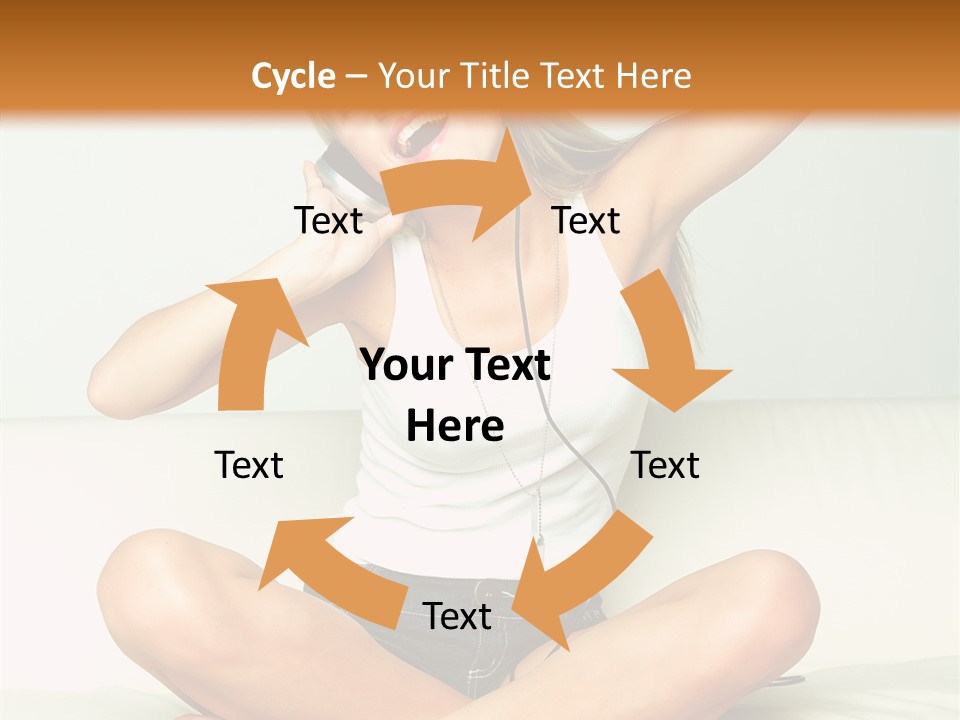 Cycle – Your Title Text Here

Text

Text

Your Text Here

Text

Text

Text